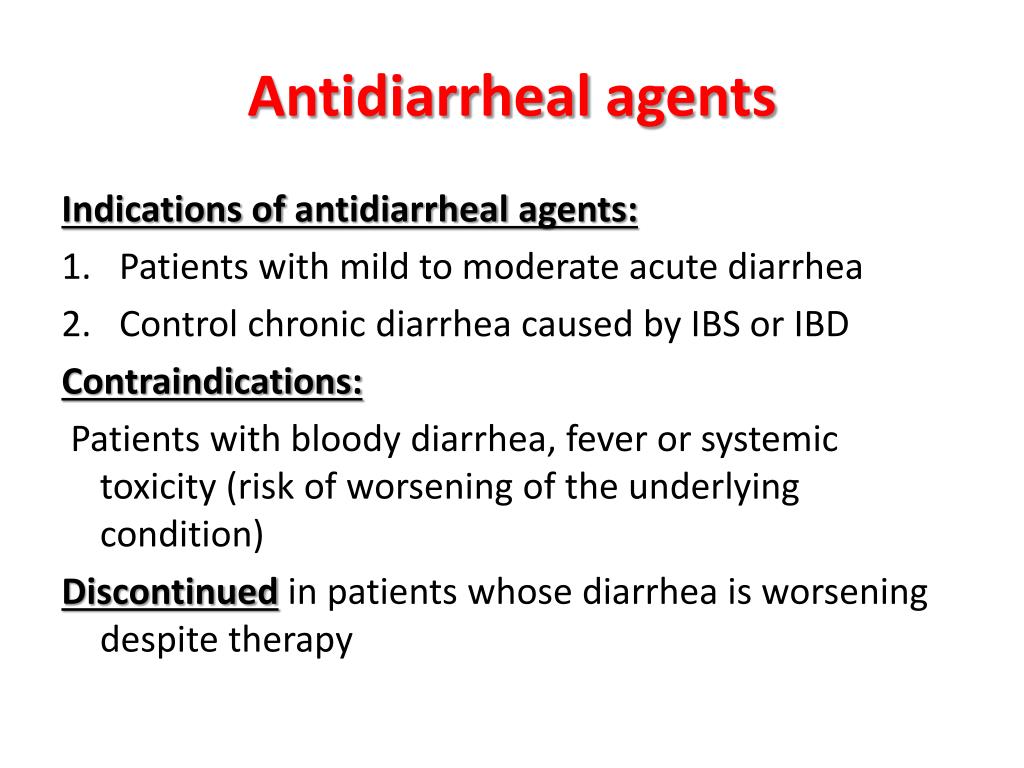 Antidiarrheal agents

Indications of antidiarrheal agents:

1. Patients with mild to moderate acute diarrhea
2. Control chronic diarrhea caused by IBS or IBD

Contraindications:

Patients with bloody diarrhea, fever or systemic toxicity (risk of worsening of the underlying condition)

Discontinued in patients whose diarrhea is worsening despite therapy